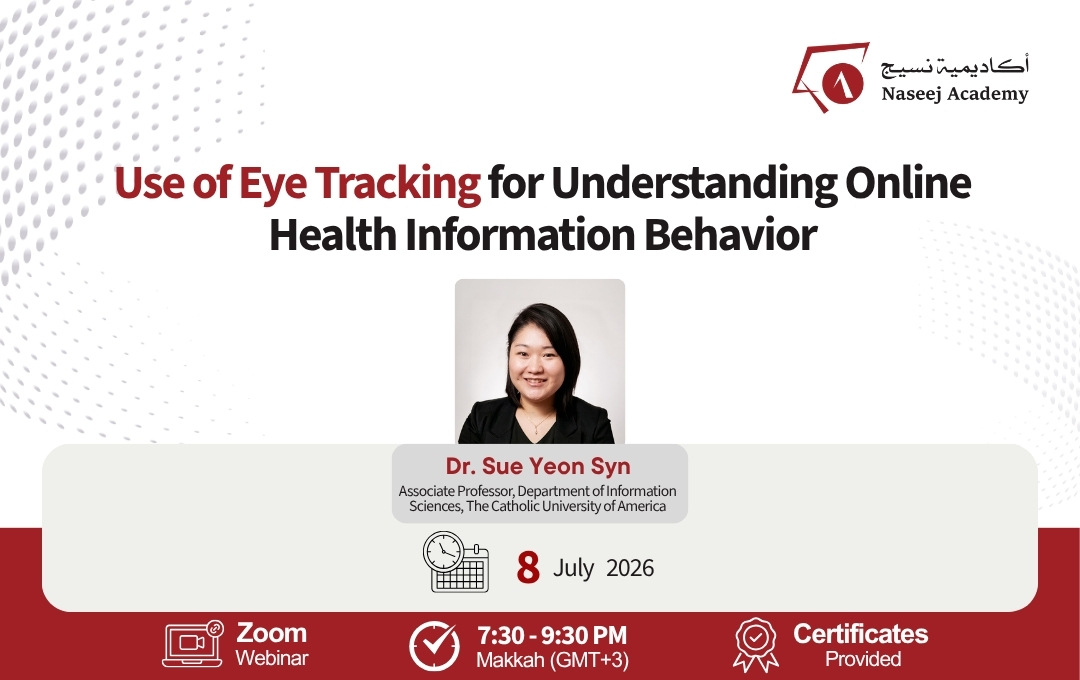 أكاديمية نسيج
Naseej Academy

Use of Eye Tracking for Understanding Online Health Information Behavior

Dr. Sue Yeon Syn
Associate Professor, Department of Information Sciences, The Catholic University of America

8 July 2026

Zoom
Webinar

7:30 - 9:30 PM
Makkah (GMT+3)

Certificates
Provided